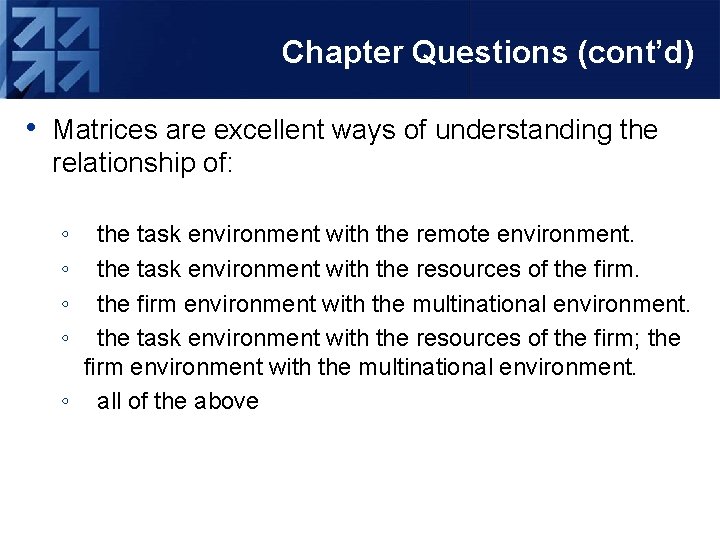 Chapter Questions (cont'd)

• Matrices are excellent ways of understanding the relationship of:

◦ the task environment with the remote environment.
◦ the task environment with the resources of the firm.
◦ the firm environment with the multinational environment.
◦ the task environment with the resources of the firm; the firm environment with the multinational environment.
◦ all of the above